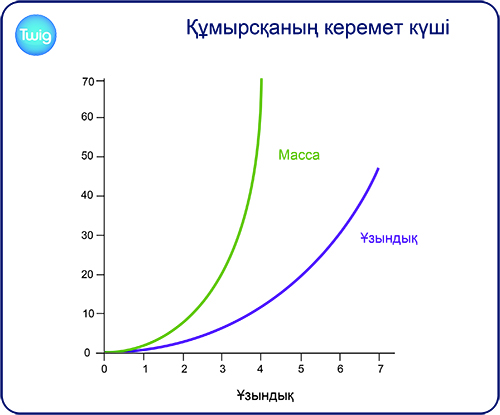 Twig

Құмырсқаның керемет күші

70
60
50
40
30
20
10
0

Масса

Ұзындық

0 1 2 3 4 5 6 7

Ұзындық